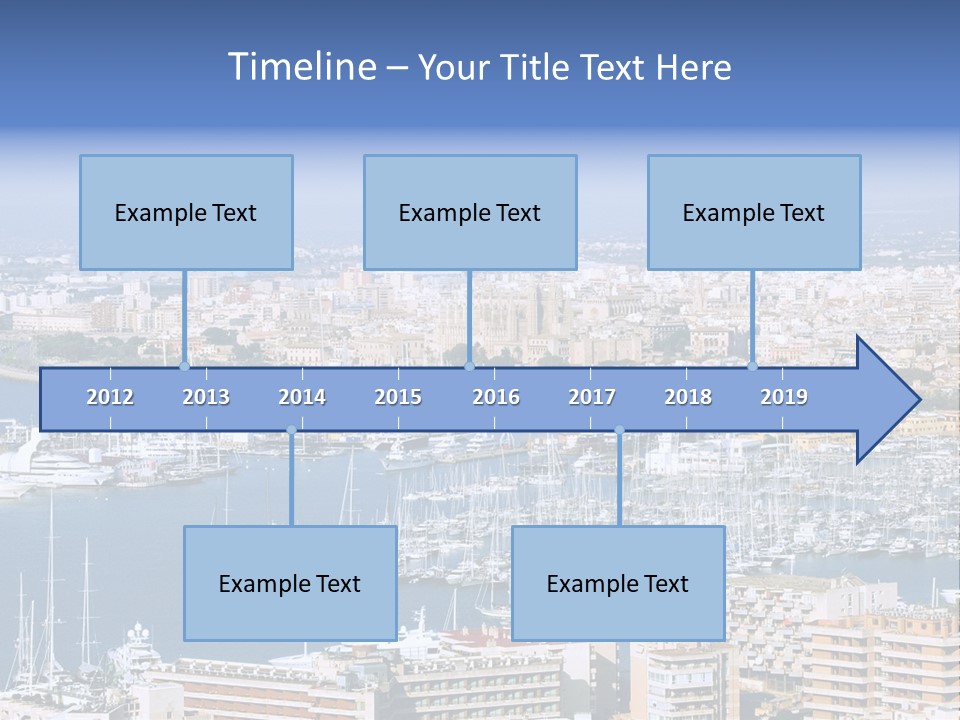 Timeline – Your Title Text Here

Example Text

Example Text

Example Text

2012 2013 2014 2015 2016 2017 2018 2019

Example Text

Example Text